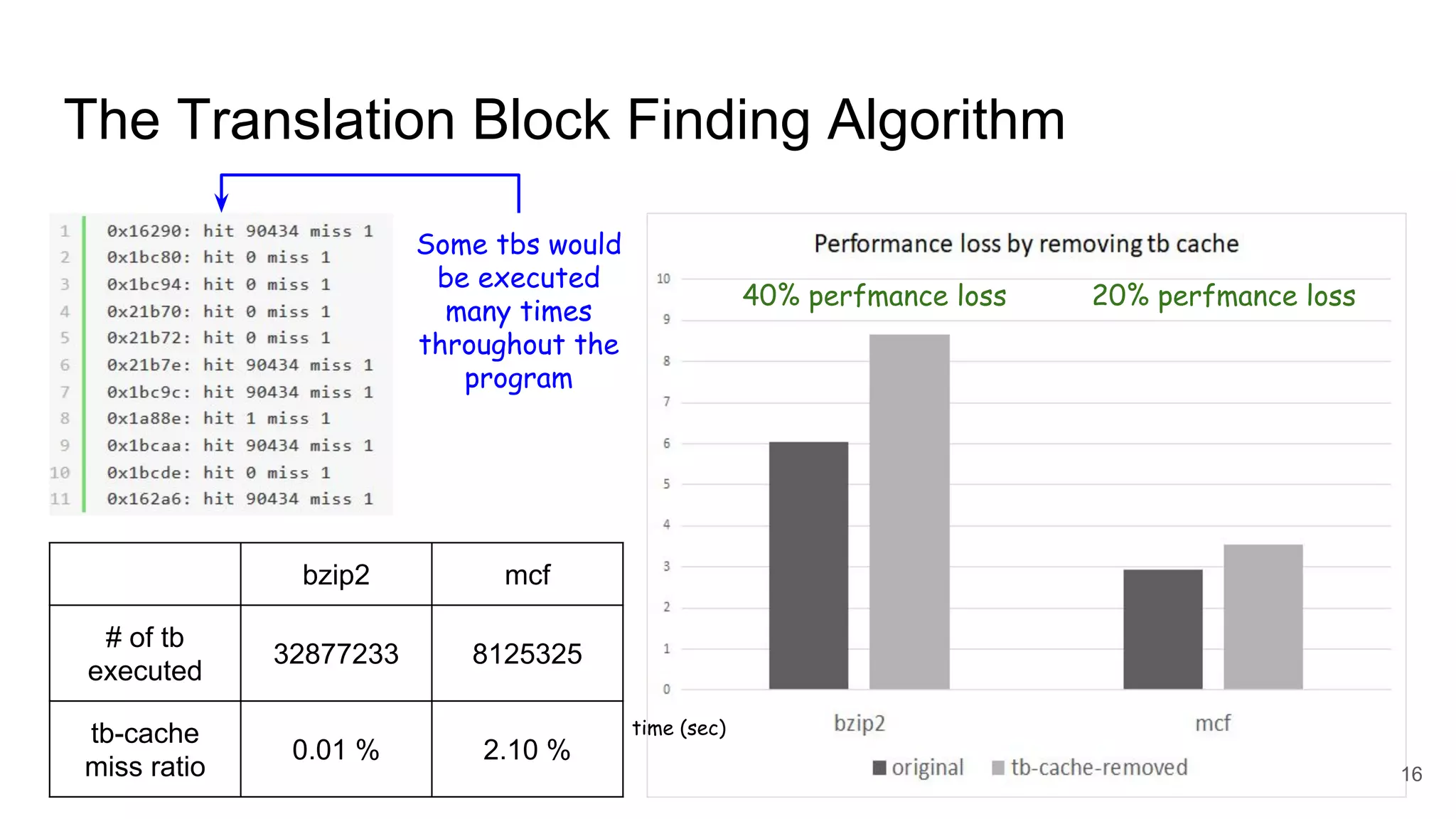 The Translation Block Finding Algorithm

1 0x16290: hit 90434 miss 1
2 0x1bc80: hit 0 miss 1
3 0x1bc94: hit 0 miss 1
4 0x21b70: hit 0 miss 1
5 0x21b72: hit 0 miss 1
6 0x21b7e: hit 90434 miss 1
7 0x1bc9c: hit 90434 miss 1
8 0x1a88e: hit 1 miss 1
9 0x1bcaa: hit 90434 miss 1
10 0x1bcde: hit 0 miss 1
11 0x162a6: hit 90434 miss 1

Some tbs would be executed many times throughout the program

| | bzip2 | mcf |
|---|---|---|
| # of tb executed | 32877233 | 8125325 |
| tb-cache miss ratio | 0.01 % | 2.10 % |

Performance loss by removing tb cache

40% perfmance loss

20% perfmance loss

10
9
8
7
6
5
4
3
2
1
0

time (sec)

bzip2

mcf

original tb-cache-removed

16